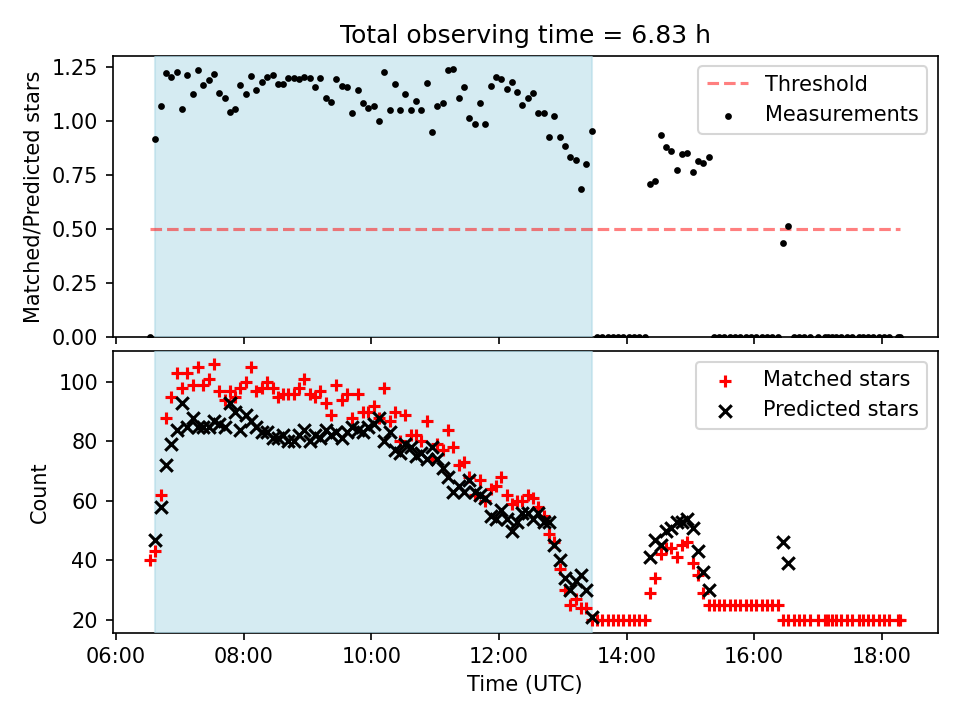 Total observing time = 6.83 h

Matched/Predicted stars

1.25
1.00
0.75
0.50
0.25
0.00

Threshold
Measurements

Count

100
80
60
40
20

Matched stars
Predicted stars

06:00 08:00 10:00 12:00 14:00 16:00 18:00

Time (UTC)